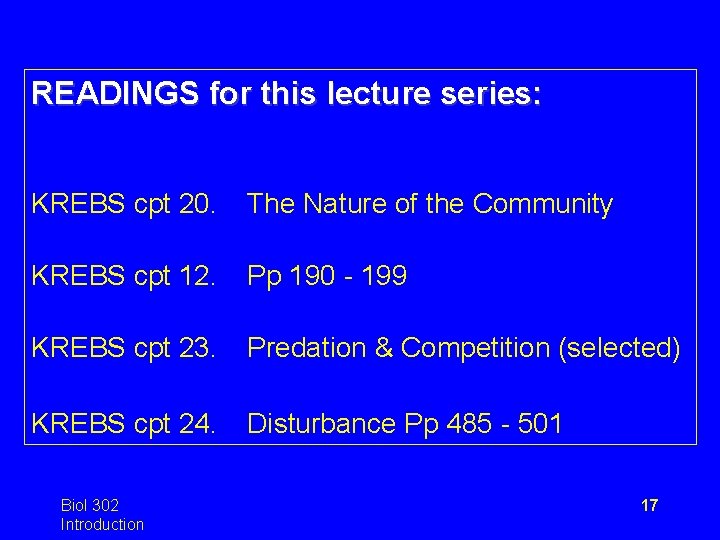 READINGS for this lecture series:

KREBS cpt 20. The Nature of the Community

KREBS cpt 12. Pp 190 - 199

KREBS cpt 23. Predation & Competition (selected)

KREBS cpt 24. Disturbance Pp 485 - 501

Biol 302
Introduction

17